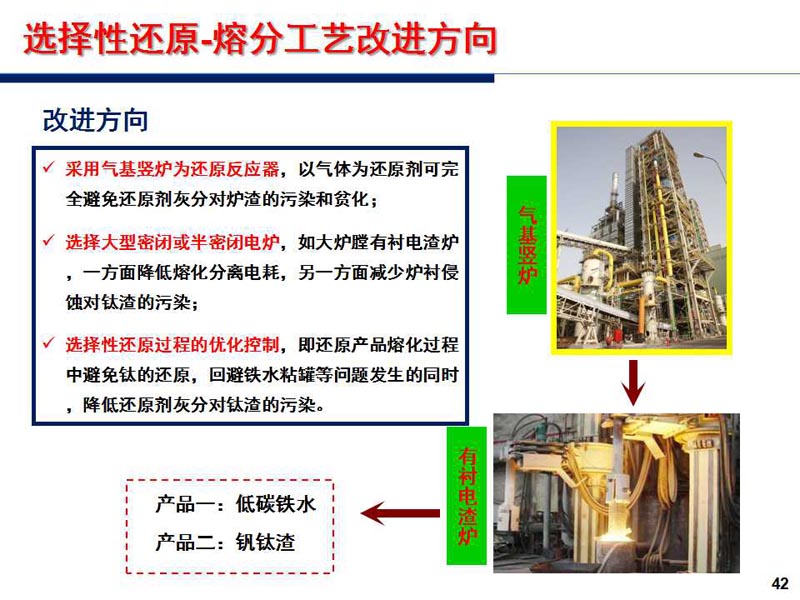 选择性还原-熔分工艺改进方向

改进方向

✓ 采用气基竖炉为还原反应器，以气体为还原剂可完全避免还原剂灰分对炉渣的污染和贫化；

✓ 选择大型密闭或半密闭电炉，如大炉膛有衬电渣炉，一方面降低熔化分离电耗，另一方面减少炉衬侵蚀对钛渣的污染；

✓ 选择性还原过程的优化控制，即还原产品熔化过程中避免钛的还原，回避铁水粘罐等问题发生的同时，降低还原剂灰分对钛渣的污染。

气基竖炉

有衬电渣炉

产品一：低碳铁水

产品二：钒钛渣

42